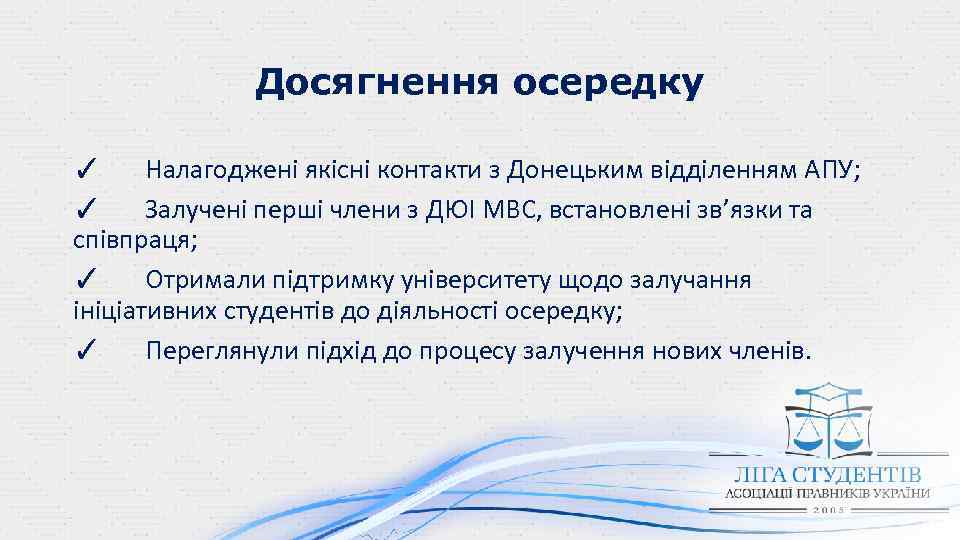 Досягнення осередку

✓ Налагоджені якісні контакти з Донецьким відділенням АПУ;

✓ Залучені перші члени з ДЮІ МВС, встановлені зв'язки та співпраця;

✓ Отримали підтримку університету щодо залучання ініціативних студентів до діяльності осередку;

✓ Переглянули підхід до процесу залучення нових членів.

ЛІГА СТУДЕНТІВ
АСОЦІАЦІЇ ПРАВНИКІВ УКРАЇНИ
2005